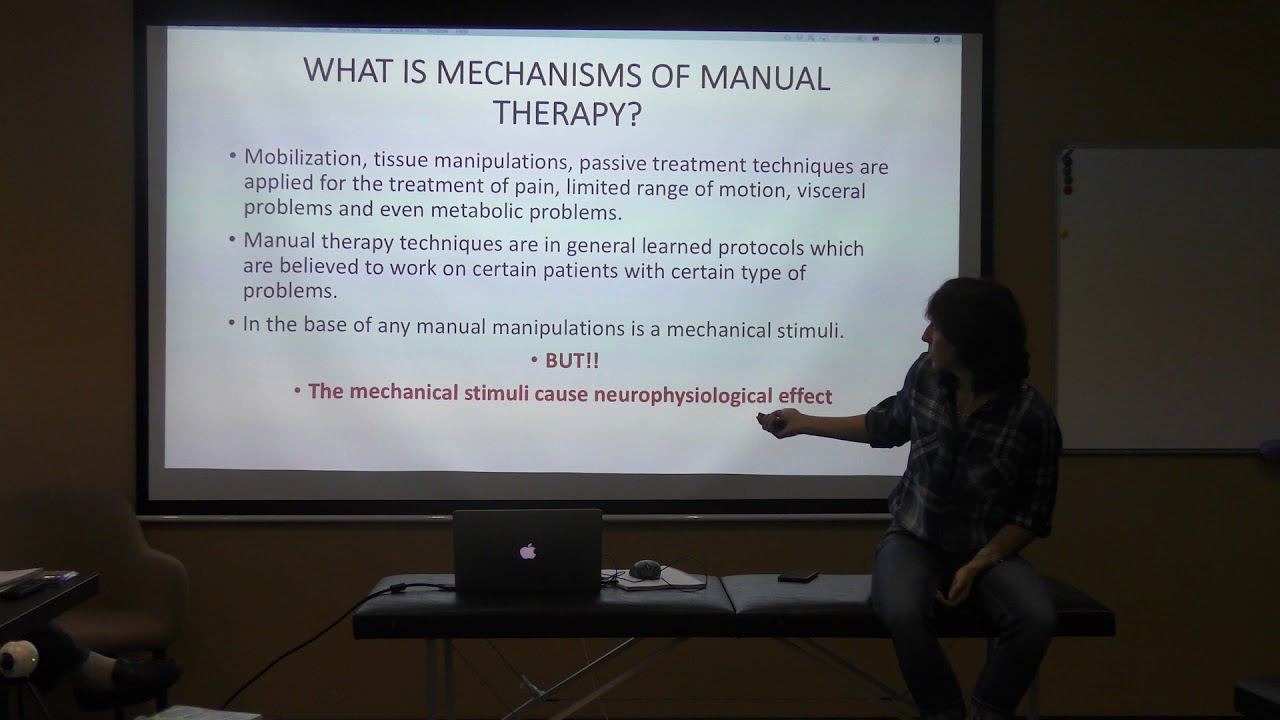 WHAT IS MECHANISMS OF MANUAL THERAPY?

• Mobilization, tissue manipulations, passive treatment techniques are applied for the treatment of pain, limited range of motion, visceral problems and even metabolic problems.

• Manual therapy techniques are in general learned protocols which are believed to work on certain patients with certain type of problems.

• In the base of any manual manipulations is a mechanical stimuli.

• BUT!!

• The mechanical stimuli cause neurophysiological effect